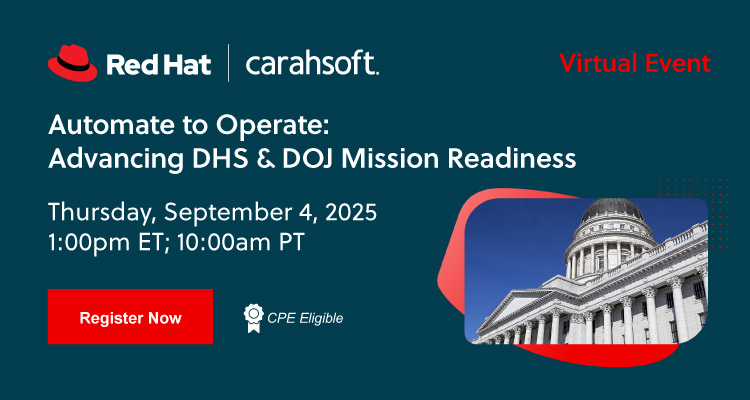 Red Hat | carahsoft.

Virtual Event

Automate to Operate:
Advancing DHS & DOJ Mission Readiness

Thursday, September 4, 2025
1:00pm ET; 10:00am PT

Register Now

CPE Eligible